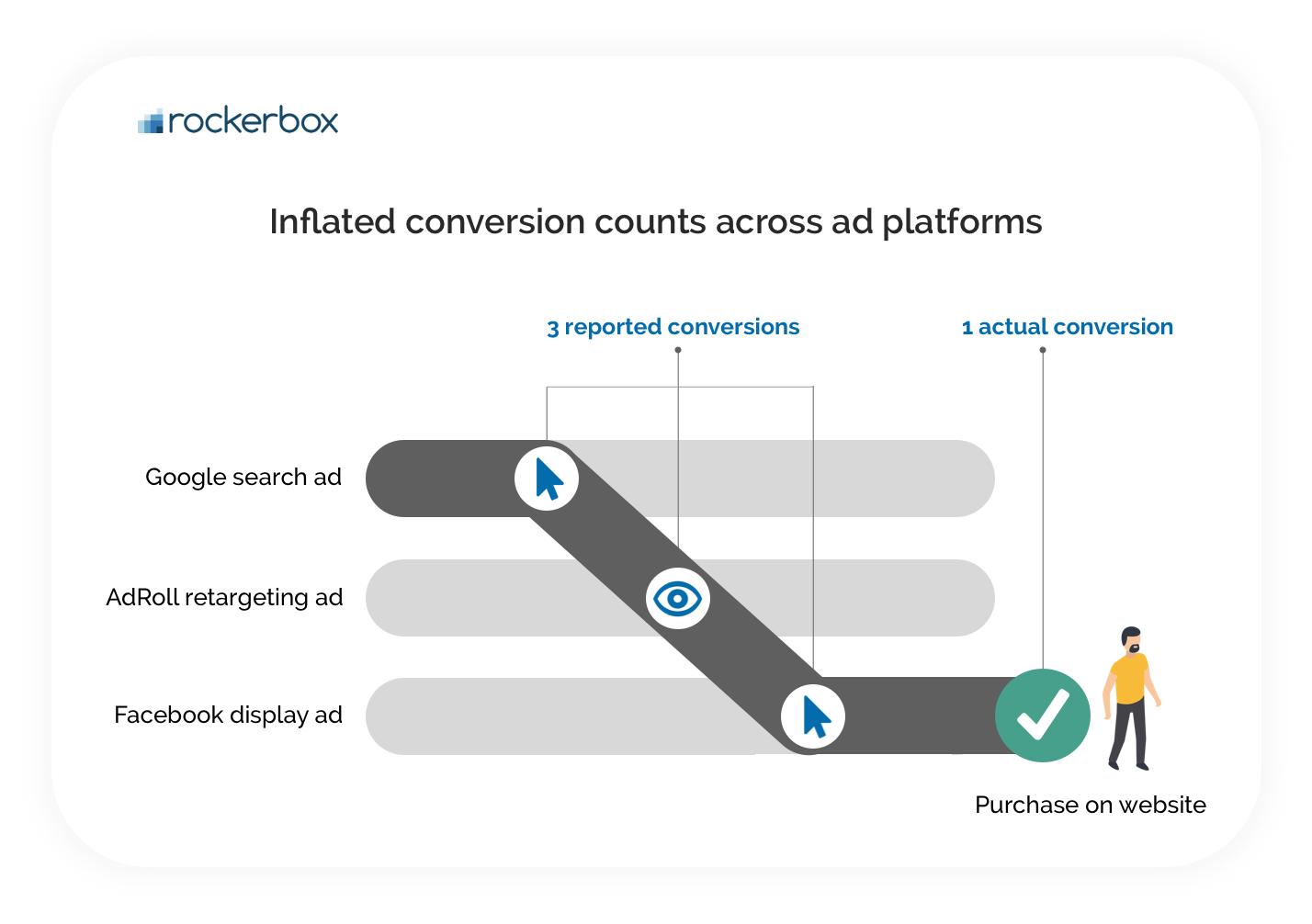 rockerbox

Inflated conversion counts across ad platforms

3 reported conversions

1 actual conversion

Google search ad

AdRoll retargeting ad

Facebook display ad

Purchase on website